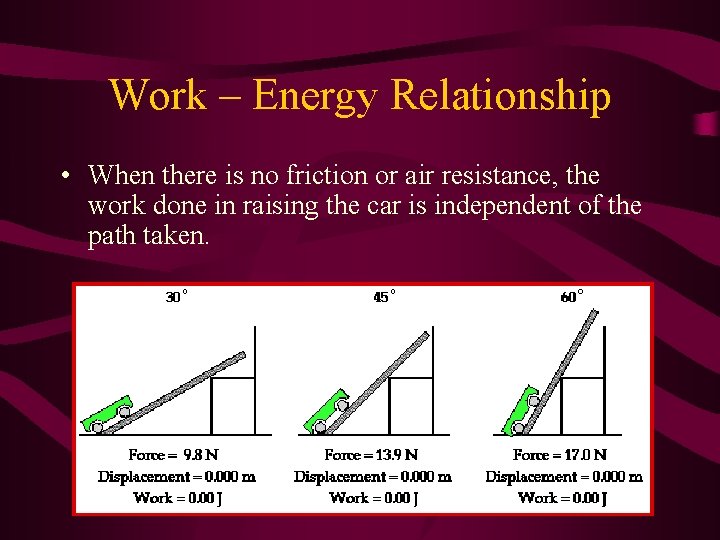 Work – Energy Relationship

• When there is no friction or air resistance, the work done in raising the car is independent of the path taken.

30°

Force = 9.8 N
Displacement = 0.000 m
Work = 0.00 J

45°

Force = 13.9 N
Displacement = 0.000 m
Work = 0.00 J

60°

Force = 17.0 N
Displacement = 0.000 m
Work = 0.00 J